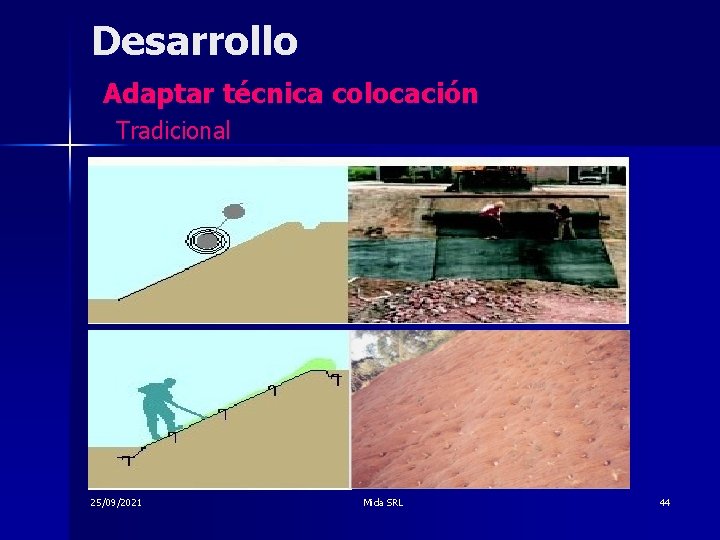 Desarrollo

Adaptar técnica colocación

Tradicional

25/09/2021

Mida SRL

44